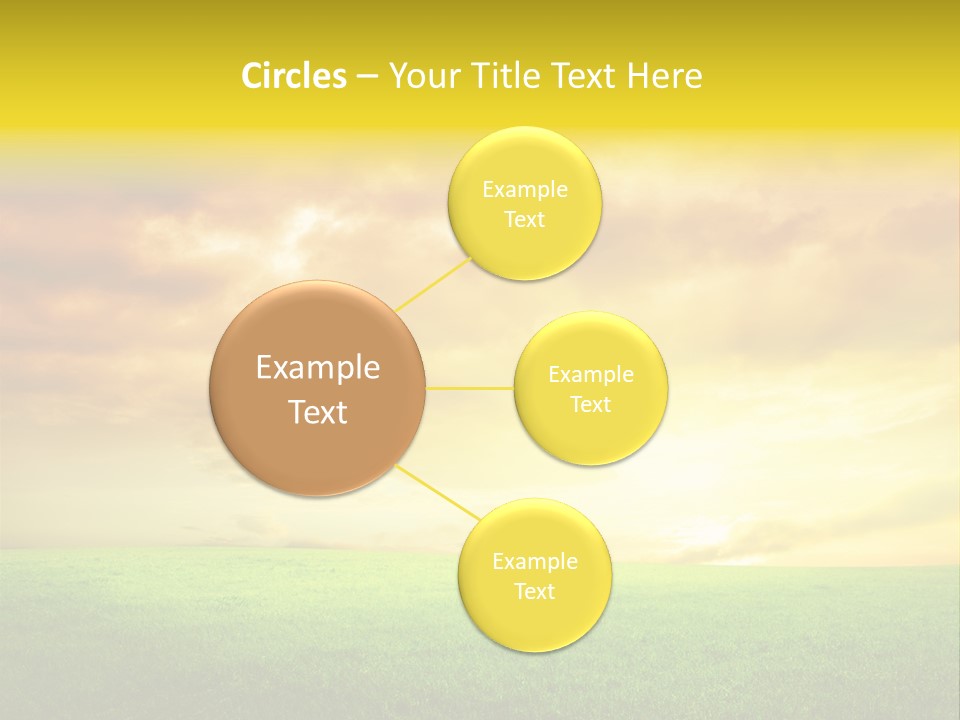 Circles – Your Title Text Here

Example Text

Example Text

Example Text

Example Text